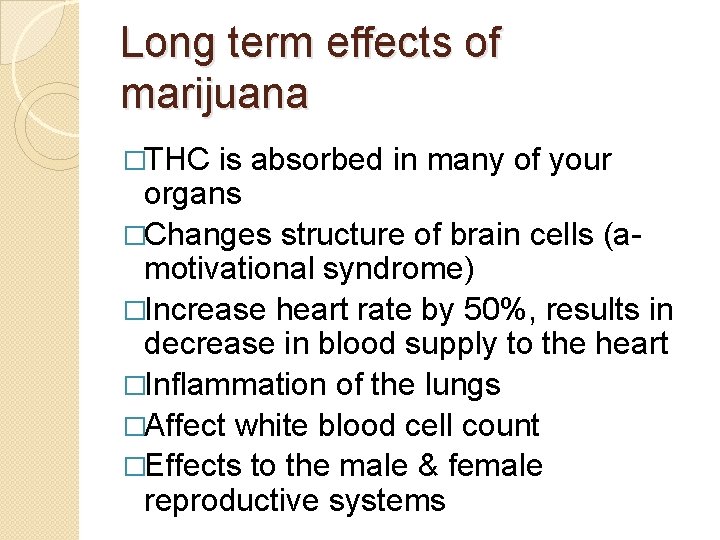 Long term effects of marijuana

□THC is absorbed in many of your organs

□Changes structure of brain cells (a-motivational syndrome)

□Increase heart rate by 50%, results in decrease in blood supply to the heart

□Inflammation of the lungs

□Affect white blood cell count

□Effects to the male & female reproductive systems